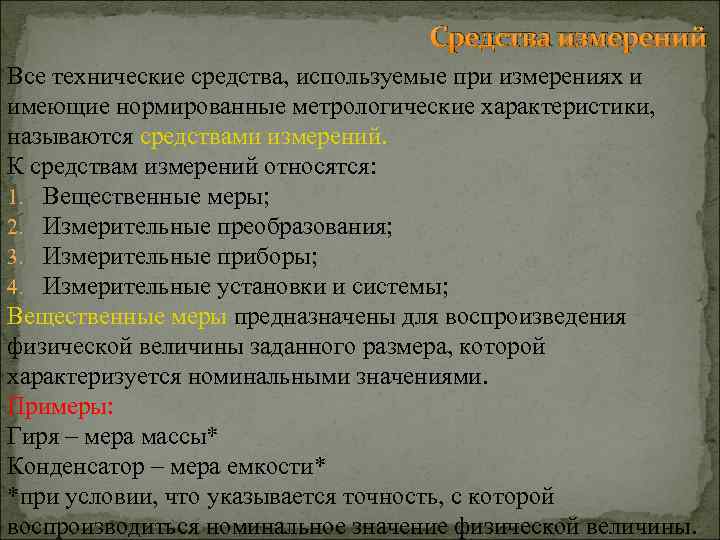 Средства измерений

Все технические средства, используемые при измерениях и имеющие нормированные метрологические характеристики, называются средствами измерений.
К средствам измерений относятся:
1. Вещественные меры;
2. Измерительные преобразования;
3. Измерительные приборы;
4. Измерительные установки и системы;
Вещественные меры предназначены для воспроизведения физической величины заданного размера, которой характеризуется номинальными значениями.
Примеры:
Гиря – мера массы*
Конденсатор – мера емкости*
*при условии, что указывается точность, с которой воспроизводиться номинальное значение физической величины.